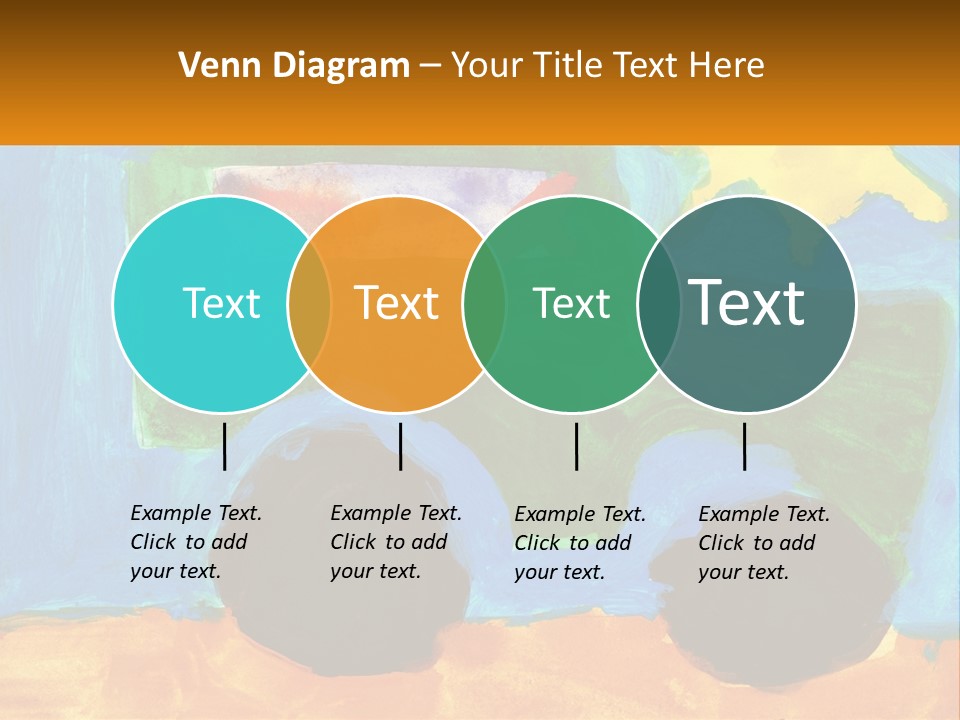 Venn Diagram – Your Title Text Here

Text

Text

Text

Text

Example Text. Click to add your text.

Example Text. Click to add your text.

Example Text. Click to add your text.

Example Text. Click to add your text.